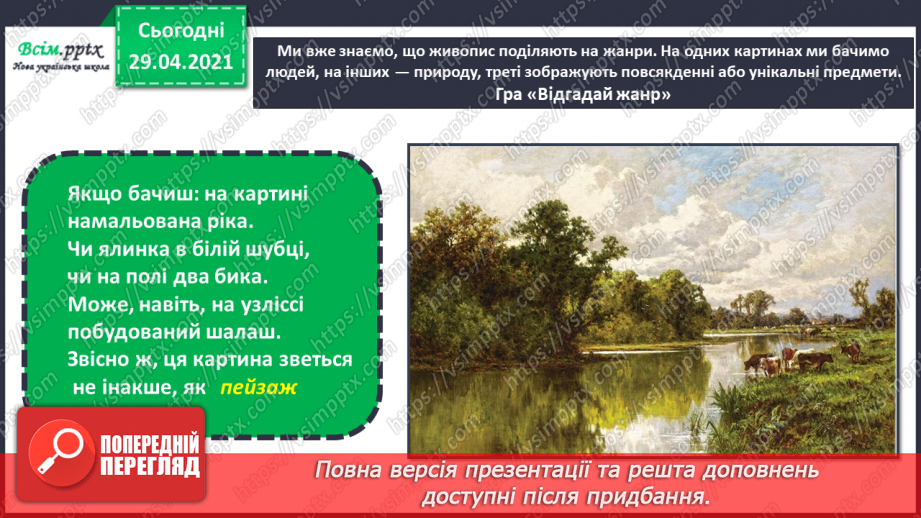 Всім.pptx
Нова українська школа

Сьогодні
29.04.2021

Ми вже знаємо, що живопис поділяють на жанри. На одних картинах ми бачимо людей, на інших — природу, треті зображують повсякденні або унікальні предмети.
Гра «Відгадай жанр»

Якщо бачиш: на картині намальована ріка.
Чи ялинка в білій шубці,
чи на полі два бика.
Може, навіть, на узліссі
побудований шалаш.
Звісно ж, ця картина зветься
не інакше, як пейзаж

ПОПЕРЕДНІЙ ПЕРЕГЛЯД

Повна версія презентації та решта доповнень доступні після придбання.

https://vsimpptx.com